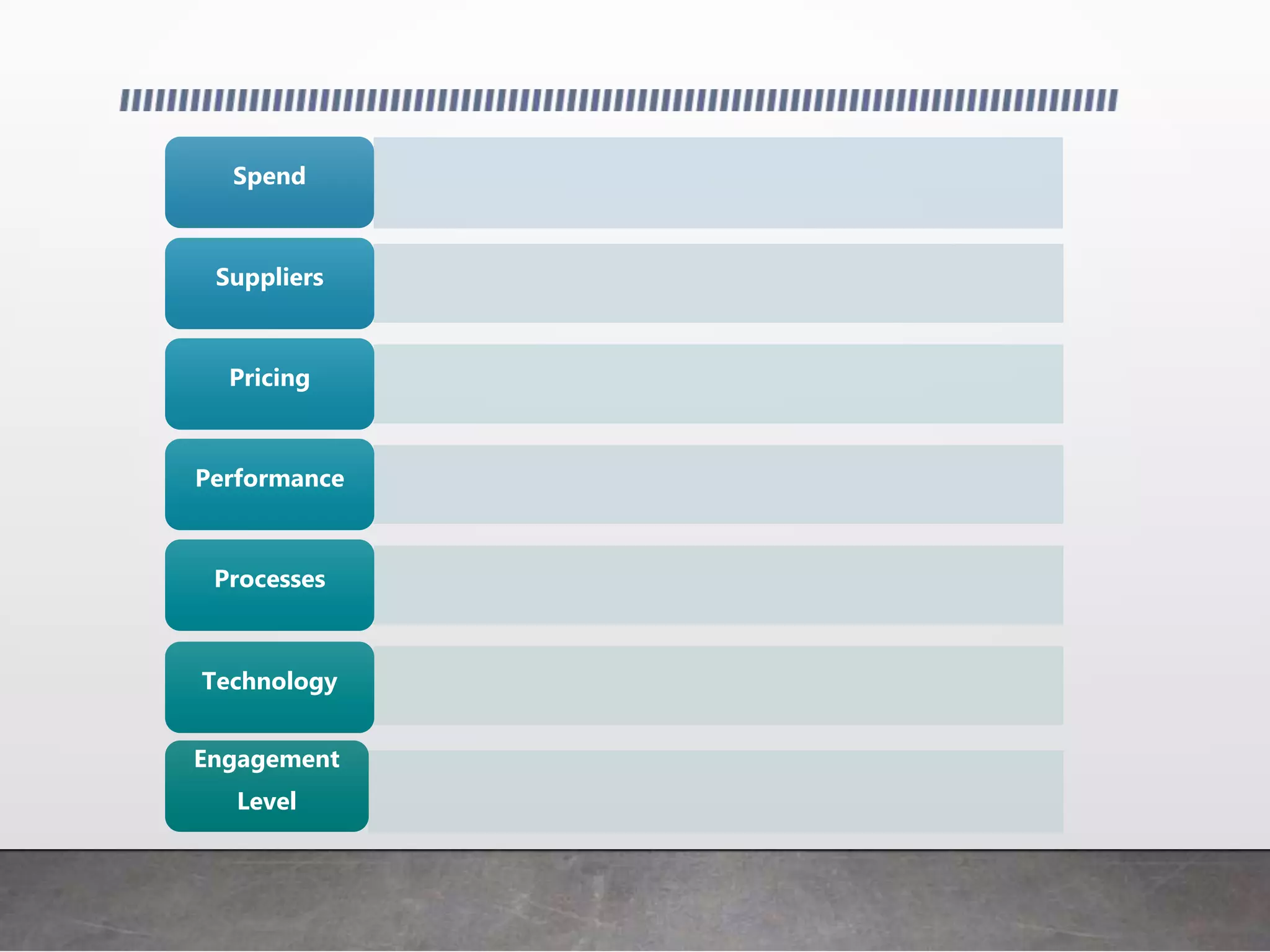 Spend

Suppliers

Pricing

Performance

Processes

Technology

Engagement Level